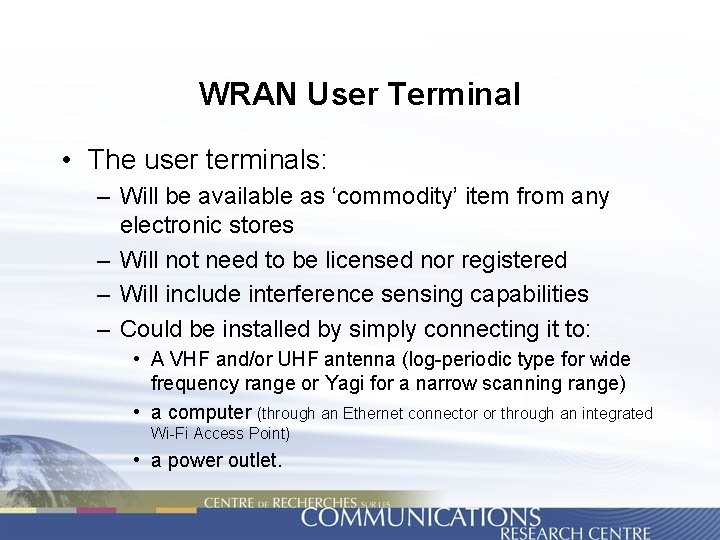 WRAN User Terminal

• The user terminals:
– Will be available as ‘commodity’ item from any electronic stores
– Will not need to be licensed nor registered
– Will include interference sensing capabilities
– Could be installed by simply connecting it to:
• A VHF and/or UHF antenna (log-periodic type for wide frequency range or Yagi for a narrow scanning range)
• a computer (through an Ethernet connector or through an integrated Wi-Fi Access Point)
• a power outlet.

CENTRE DE RECHERCHES SUR LES
COMMUNICATIONS
RESEARCH CENTRE